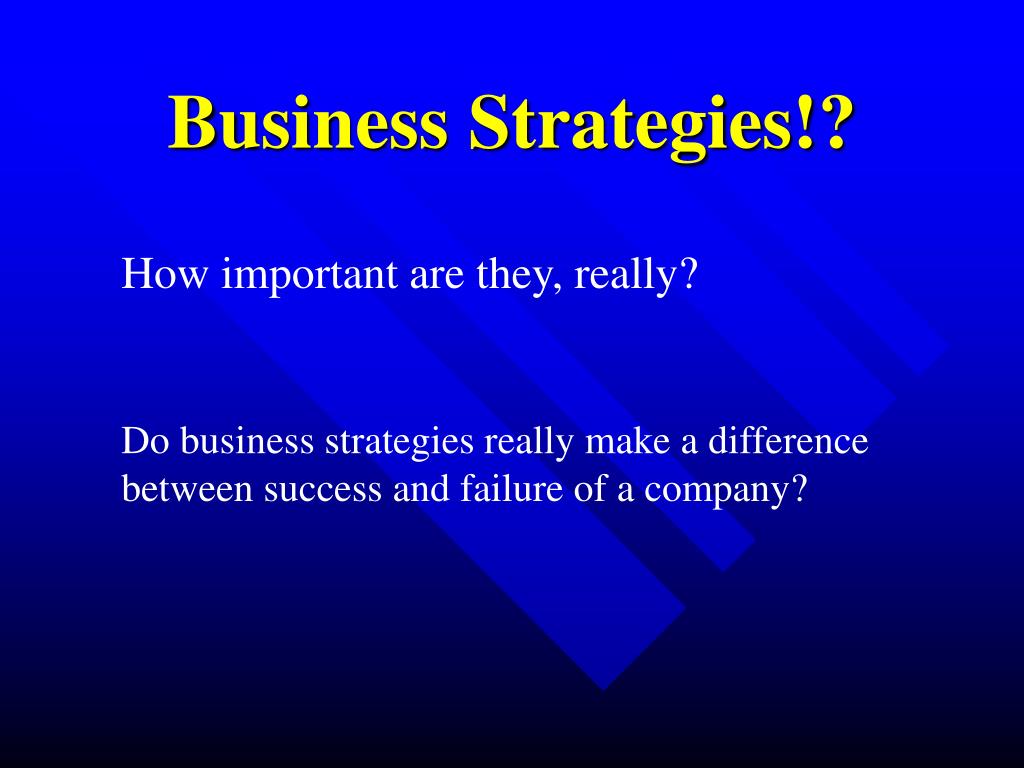 Business Strategies!?

How important are they, really?

Do business strategies really make a difference between success and failure of a company?